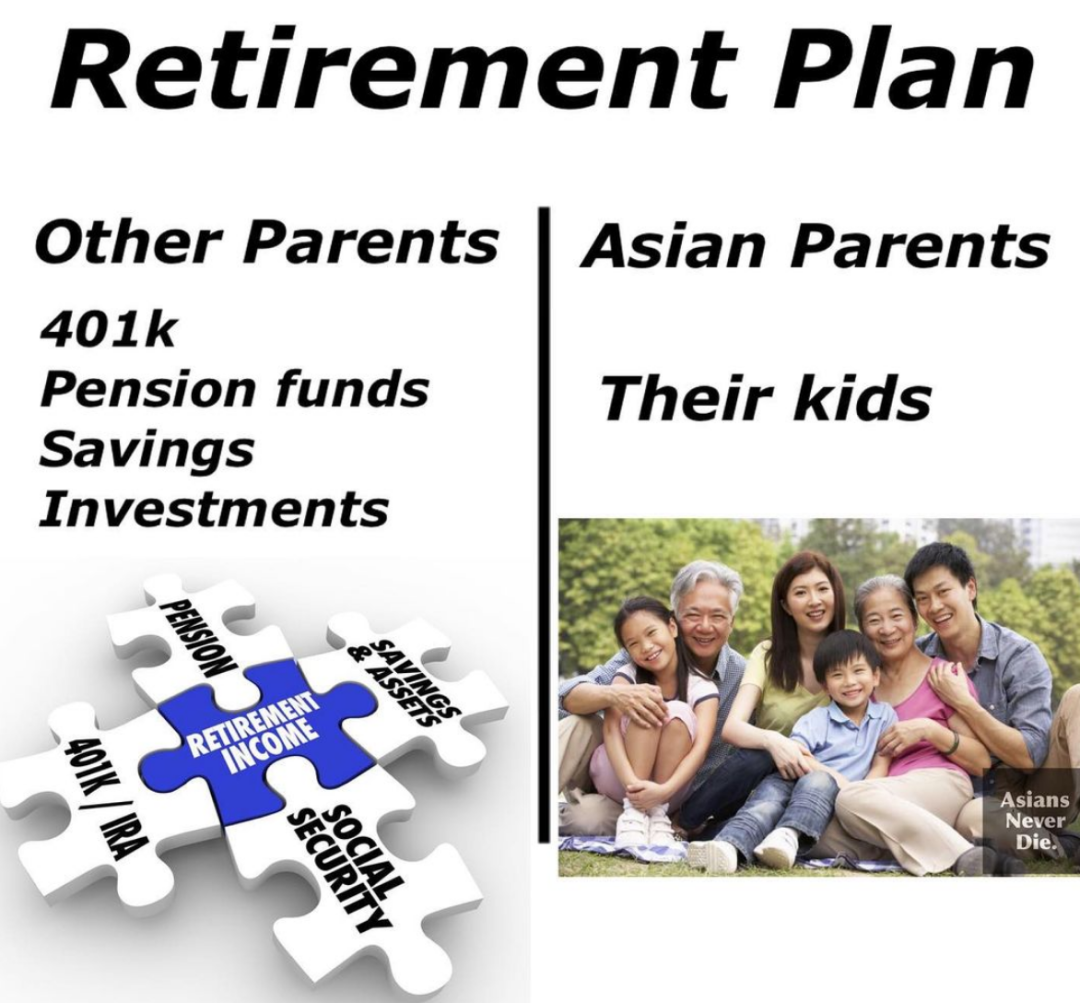 Retirement Plan

Other Parents

401k
Pension funds
Savings
Investments

PENSION
SAVINGS & ASSETS
RETIREMENT INCOME
401K / IRA
SOCIAL SECURITY

Asian Parents

Their kids

Asians Never Die.